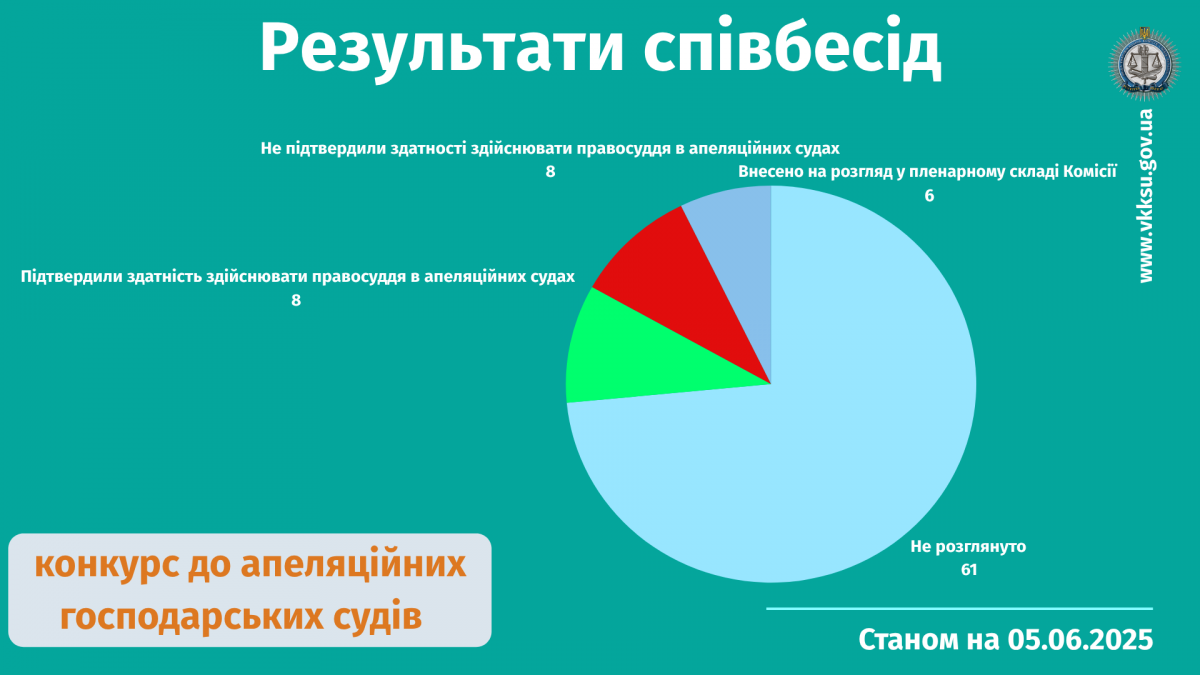 Результати співбесід

www.vkksu.gov.ua

Не підтвердили здатності здійснювати правосуддя в апеляційних судах
8

Внесено на розгляд у пленарному складі Комісії
6

Підтвердили здатність здійснювати правосуддя в апеляційних судах
8

Не розглянуто
61

конкурс до апеляційних господарських судів

Станом на 05.06.2025